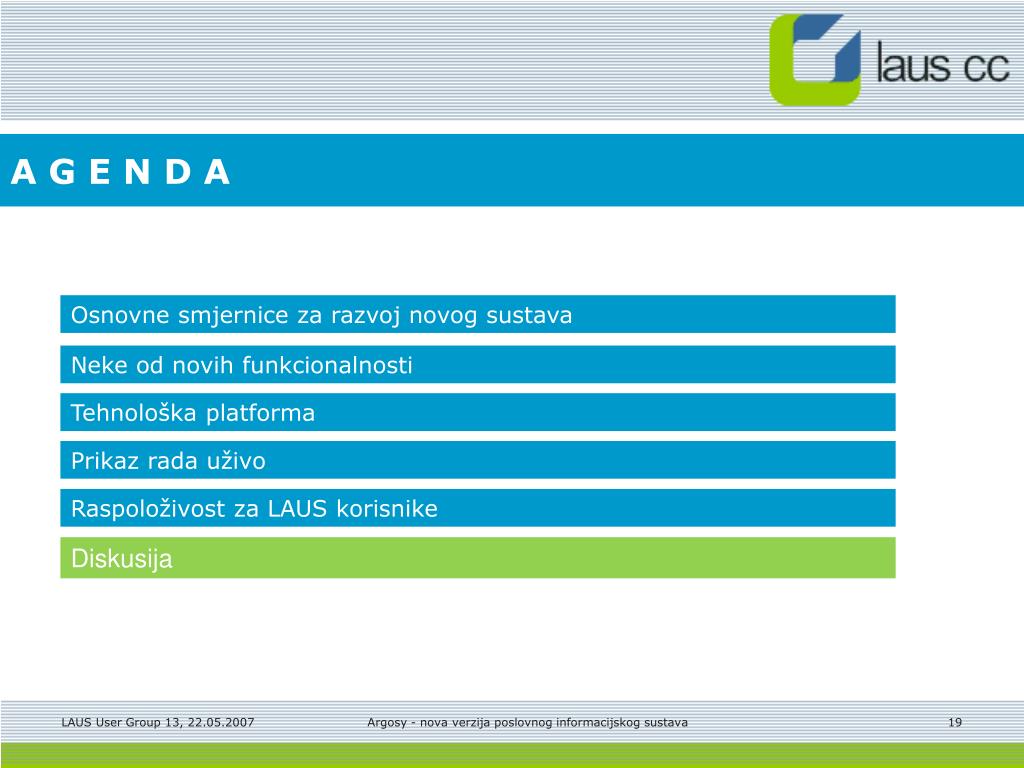 laus cc

A G E N D A

Osnovne smjernice za razvoj novog sustava

Neke od novih funkcionalnosti

Tehnološka platforma

Prikaz rada uživo

Raspoloživost za LAUS korisnike

Diskusija

LAUS User Group 13, 22.05.2007

Argosy - nova verzija poslovnog informacijskog sustava

19